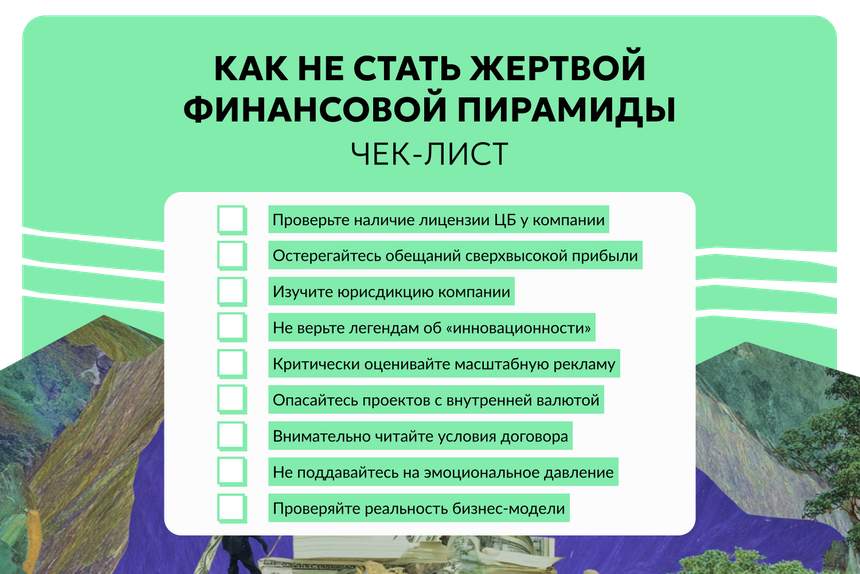 КАК НЕ СТАТЬ ЖЕРТВОЙ ФИНАНСОВОЙ ПИРАМИДЫ

ЧЕК-ЛИСТ

Проверьте наличие лицензии ЦБ у компании

Остерегайтесь обещаний сверхвысокой прибыли

Изучите юрисдикцию компании

Не верьте легендам об «инновационности»

Критически оценивайте масштабную рекламу

Опасайтесь проектов с внутренней валютой

Внимательно читайте условия договора

Не поддавайтесь на эмоциональное давление

Проверяйте реальность бизнес-модели